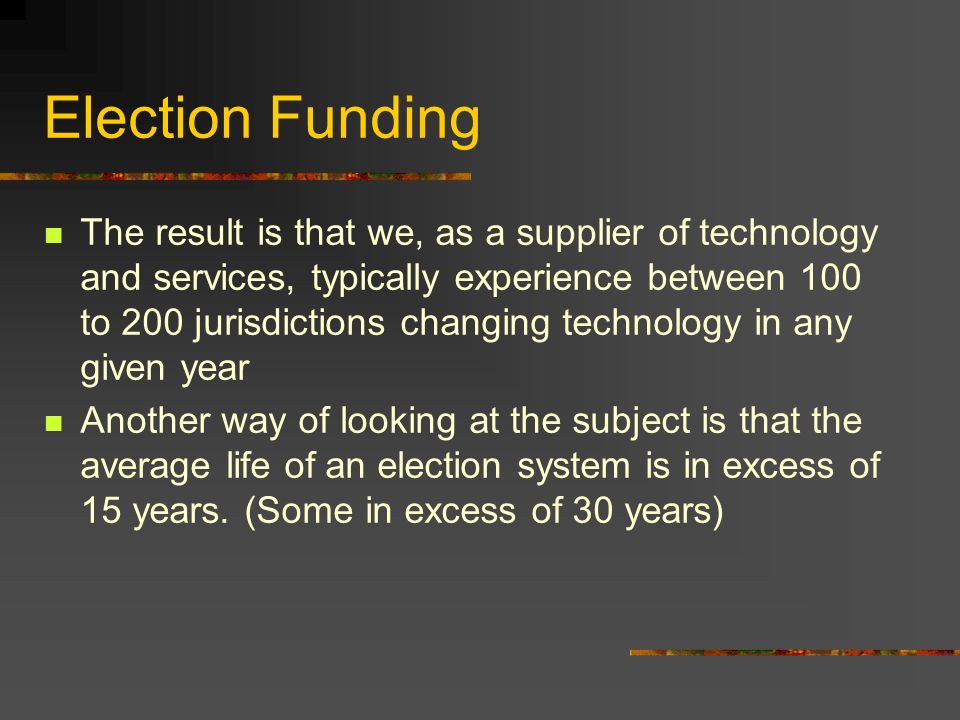 Election Funding

- The result is that we, as a supplier of technology and services, typically experience between 100 to 200 jurisdictions changing technology in any given year
- Another way of looking at the subject is that the average life of an election system is in excess of 15 years. (Some in excess of 30 years)